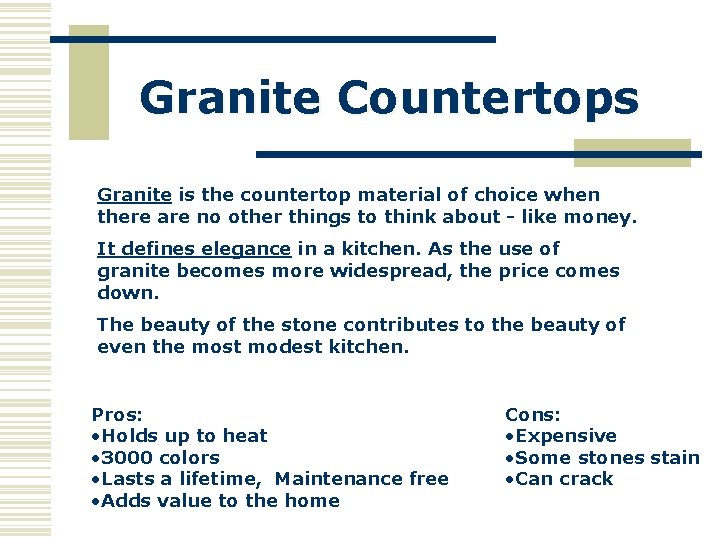 Granite Countertops

Granite is the countertop material of choice when there are no other things to think about - like money.

It defines elegance in a kitchen. As the use of granite becomes more widespread, the price comes down.

The beauty of the stone contributes to the beauty of even the most modest kitchen.

Pros:
•Holds up to heat
•3000 colors
•Lasts a lifetime, Maintenance free
•Adds value to the home

Cons:
•Expensive
•Some stones stain
•Can crack